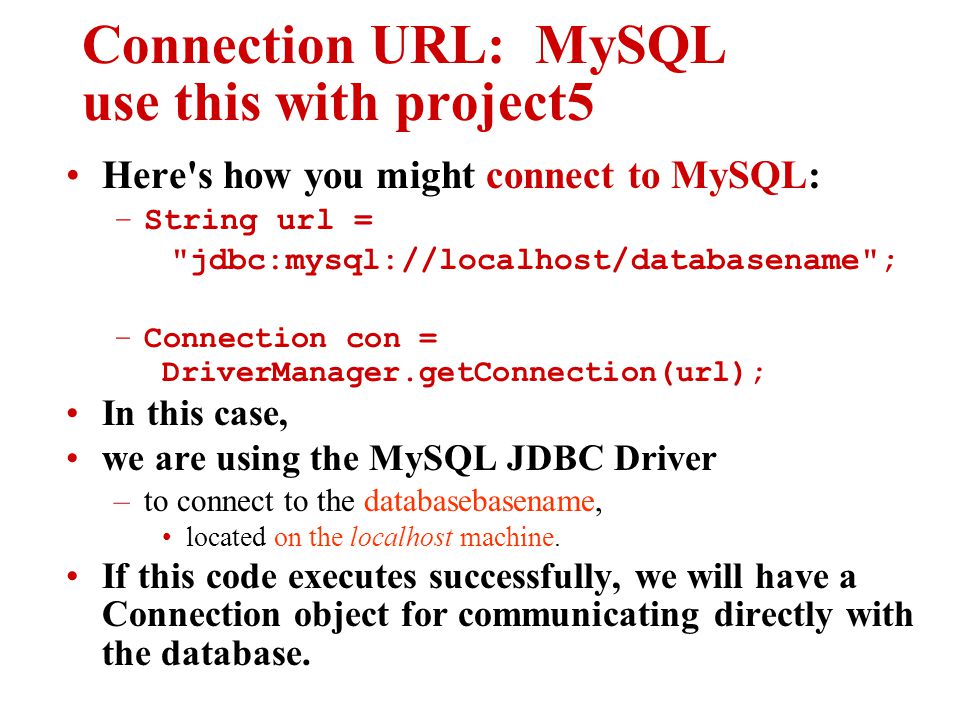 Connection URL: MySQL
use this with project5

• Here's how you might connect to MySQL:
– String url = "jdbc:mysql://localhost/databasename";

– Connection con = DriverManager.getConnection(url);

• In this case,
• we are using the MySQL JDBC Driver
– to connect to the databasebasename,
• located on the localhost machine.
• If this code executes successfully, we will have a Connection object for communicating directly with the database.